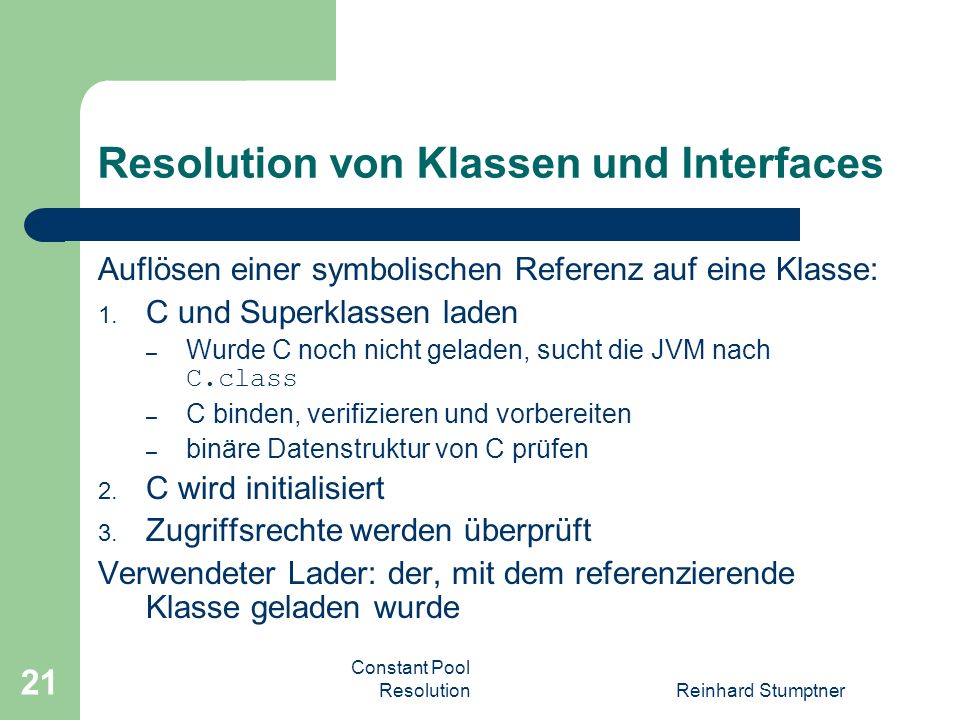 Resolution von Klassen und Interfaces

Auflösen einer symbolischen Referenz auf eine Klasse:

1. C und Superklassen laden
– Wurde C noch nicht geladen, sucht die JVM nach C.class
– C binden, verifizieren und vorbereiten
– binäre Datenstruktur von C prüfen
2. C wird initialisiert
3. Zugriffsrechte werden überprüft

Verwendeter Lader: der, mit dem referenzierende Klasse geladen wurde

21

Constant Pool Resolution

Reinhard Stumptner